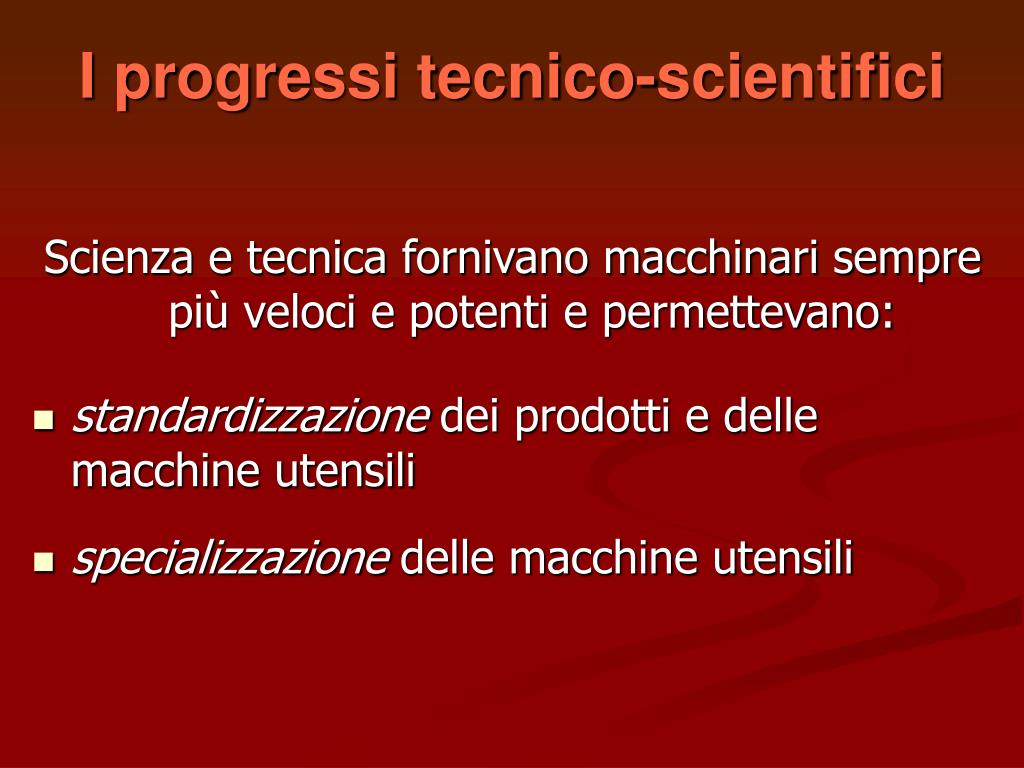 I progressi tecnico-scientifici

Scienza e tecnica fornivano macchinari sempre più veloci e potenti e permettevano:

• standardizzazione dei prodotti e delle macchine utensili
• specializzazione delle macchine utensili